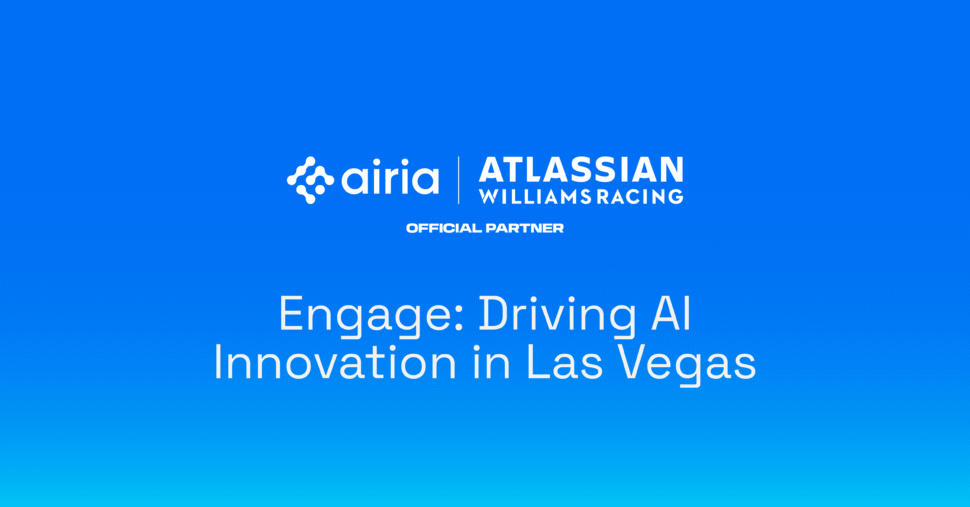 airia | ATLASSIAN WILLIAMS RACING

OFFICIAL PARTNER

Engage: Driving AI Innovation in Las Vegas